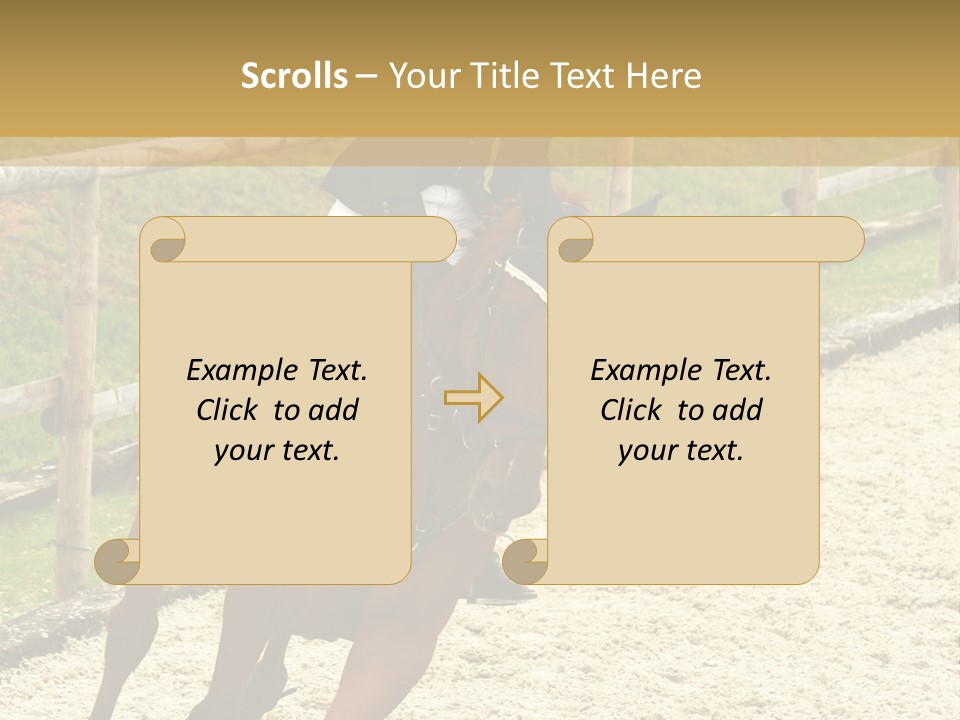 Scrolls – Your Title Text Here

Example Text. Click to add your text.

Example Text. Click to add your text.